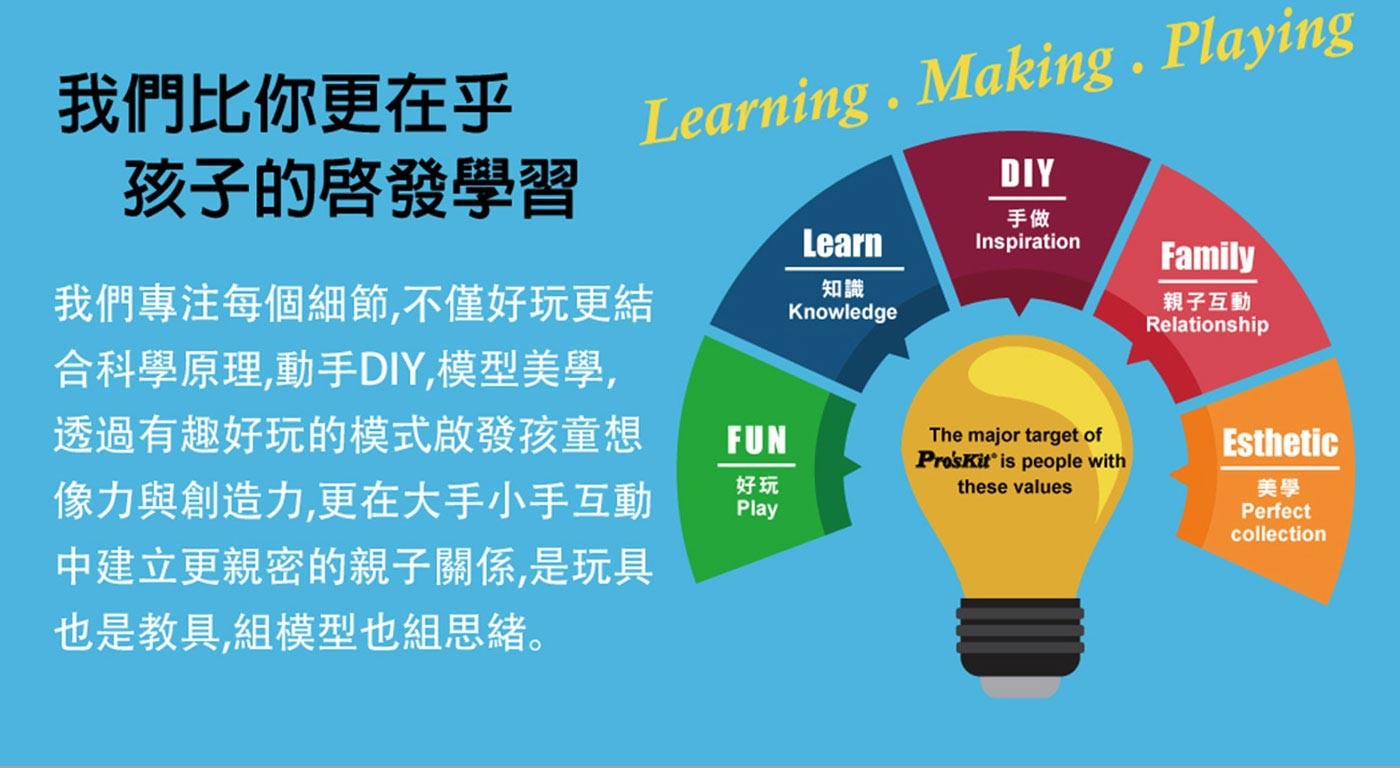 我們比你更在乎
孩子的啓發學習

我們專注每個細節,不僅好玩更結合科學原理,動手DIY,模型美學,透過有趣好玩的模式啟發孩童想像力與創造力,更在大手小手互動中建立更親密的親子關係,是玩具也是教具,組模型也組思緒。

Learning . Making . Playing

FUN
好玩
Play

Learn
知識
Knowledge

DIY
手做
Inspiration

Family
親子互動
Relationship

Esthetic
美學
Perfect collection

The major target of Pro'sKit® is people with these values